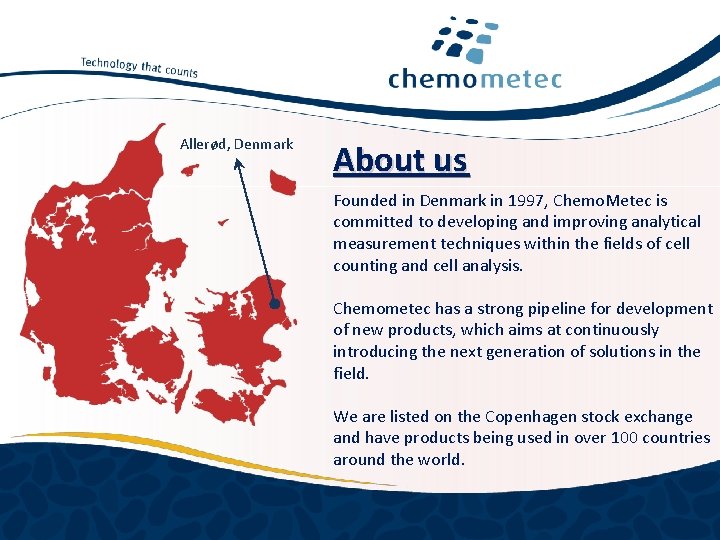 Technology that counts

chemometec

Allerød, Denmark

About us

Founded in Denmark in 1997, ChemoMetec is committed to developing and improving analytical measurement techniques within the fields of cell counting and cell analysis.

Chemometec has a strong pipeline for development of new products, which aims at continuously introducing the next generation of solutions in the field.

We are listed on the Copenhagen stock exchange and have products being used in over 100 countries around the world.